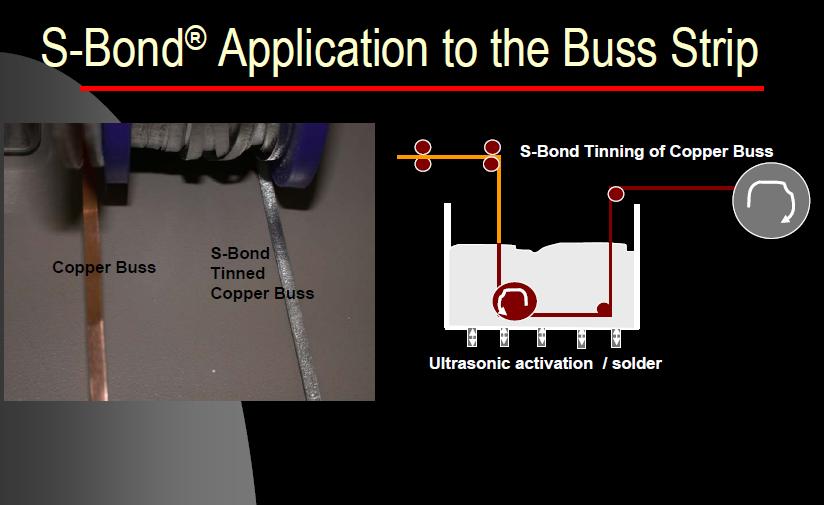 S-Bond® Application to the Buss Strip

Copper Buss

S-Bond Tinned Copper Buss

S-Bond Tinning of Copper Buss

Ultrasonic activation / solder